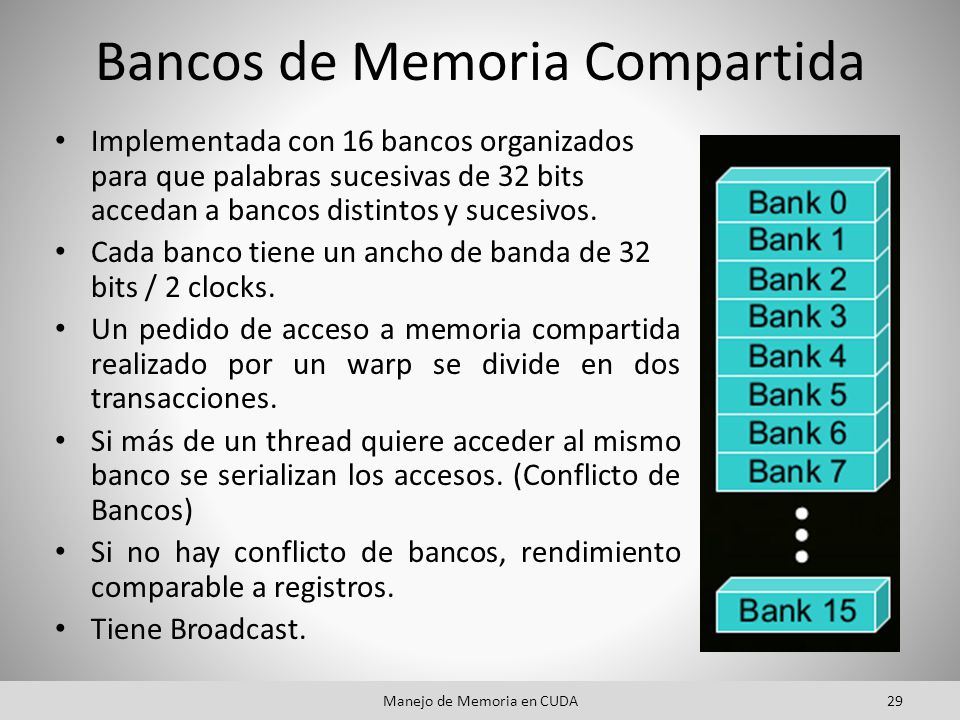 Bancos de Memoria Compartida

• Implementada con 16 bancos organizados para que palabras sucesivas de 32 bits accedan a bancos distintos y sucesivos.
• Cada banco tiene un ancho de banda de 32 bits / 2 clocks.
• Un pedido de acceso a memoria compartida realizado por un warp se divide en dos transacciones.
• Si más de un thread quiere acceder al mismo banco se serializan los accesos. (Conflicto de Bancos)
• Si no hay conflicto de bancos, rendimiento comparable a registros.
• Tiene Broadcast.

Bank 0
Bank 1
Bank 2
Bank 3
Bank 4
Bank 5
Bank 6
Bank 7
Bank 15

Manejo de Memoria en CUDA
29